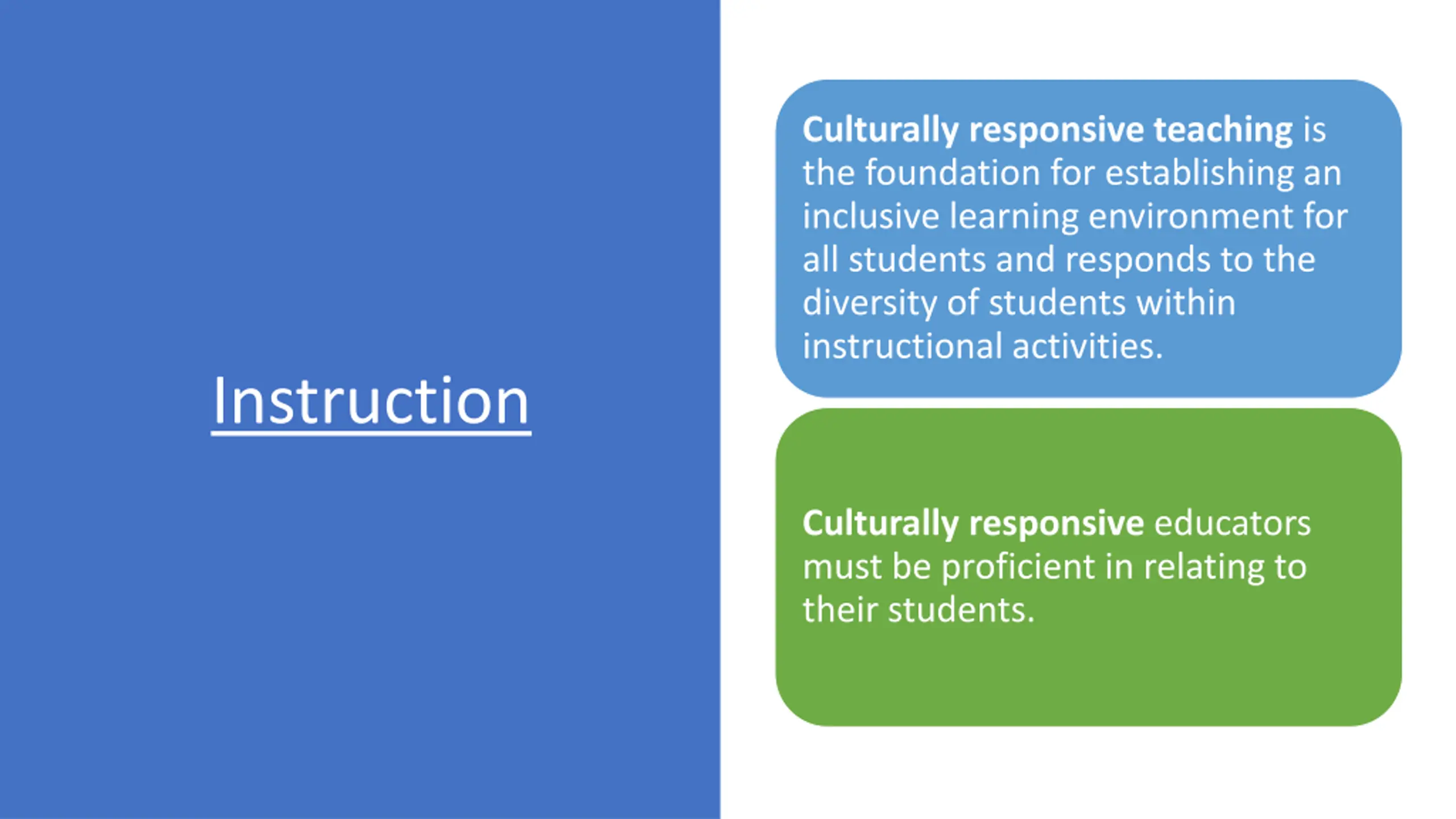 Instruction

Culturally responsive teaching is the foundation for establishing an inclusive learning environment for all students and responds to the diversity of students within instructional activities.

Culturally responsive educators must be proficient in relating to their students.